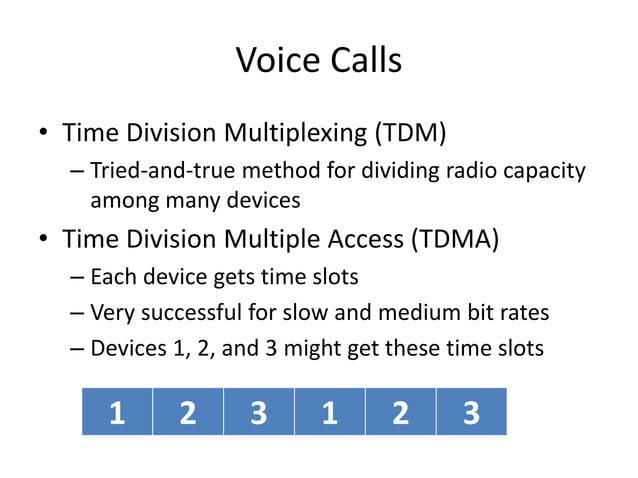 Voice Calls

• Time Division Multiplexing (TDM)
– Tried-and-true method for dividing radio capacity among many devices

• Time Division Multiple Access (TDMA)
– Each device gets time slots
– Very successful for slow and medium bit rates
– Devices 1, 2, and 3 might get these time slots

| 1 | 2 | 3 | 1 | 2 | 3 |
|---|---|---|---|---|---|